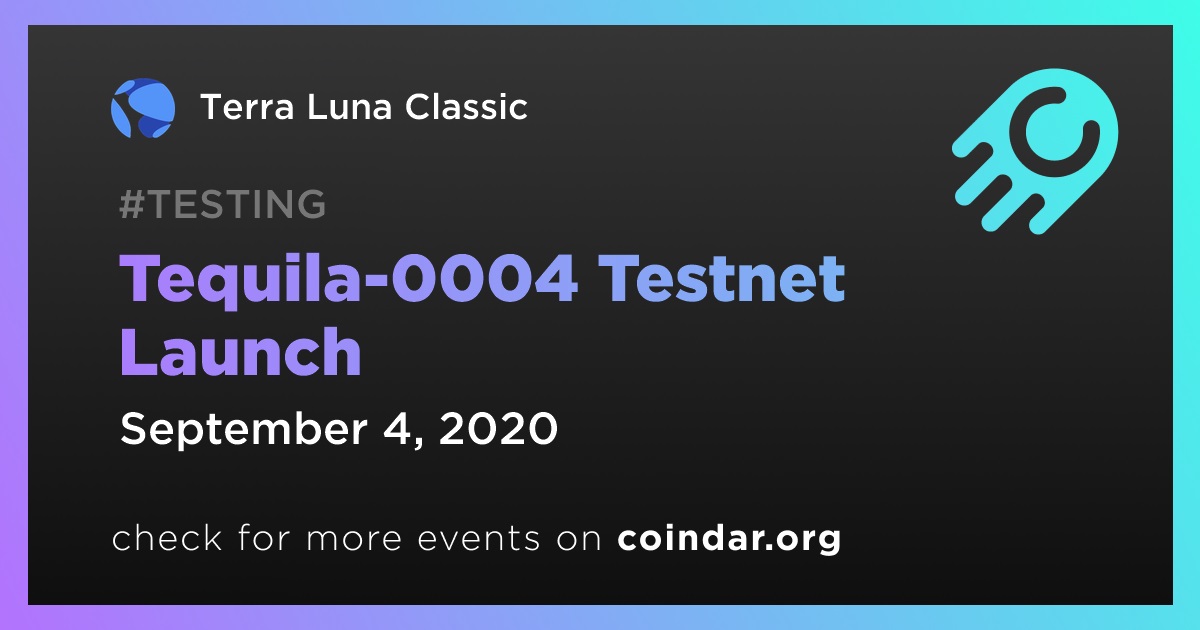 Terra Luna Classic

#TESTING

Tequila-0004 Testnet Launch

September 4, 2020

check for more events on coindar.org